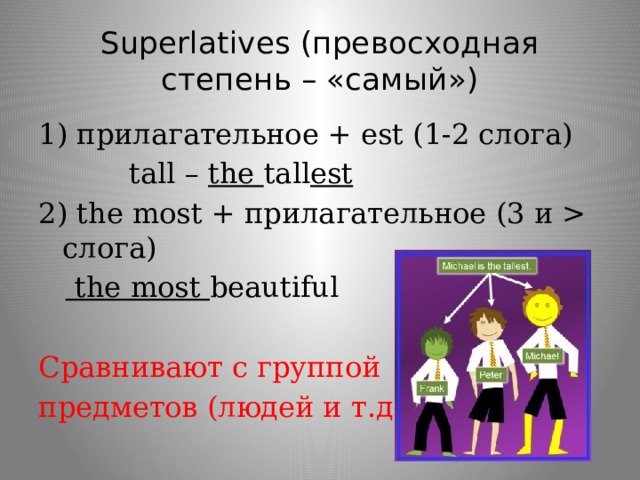 Superlatives (превосходная степень – «самый»)

1) прилагательное + est (1-2 слога)

tall – the tallest

2) the most + прилагательное (3 и > слога)

the most beautiful

Сравнивают с группой предметов (людей и т.д

Michael is the tallest.

Frank

Peter

Michael